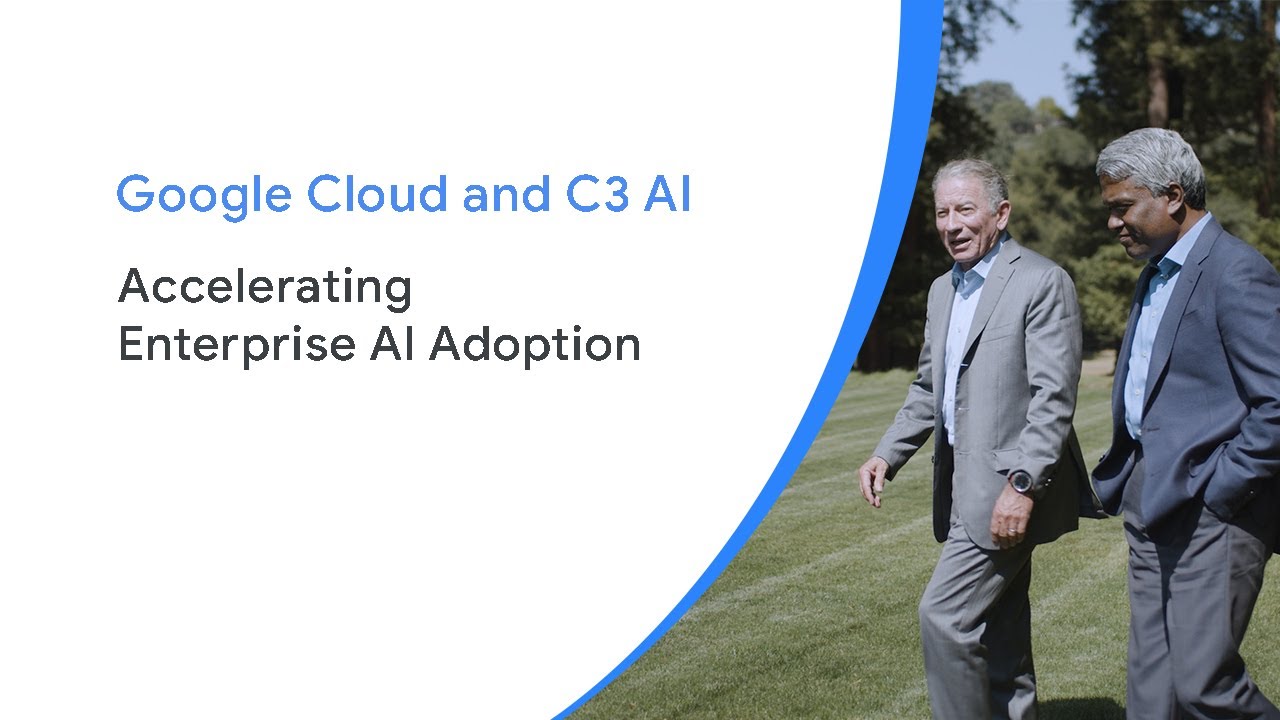 Google Cloud and C3 AI

Accelerating
Enterprise AI Adoption